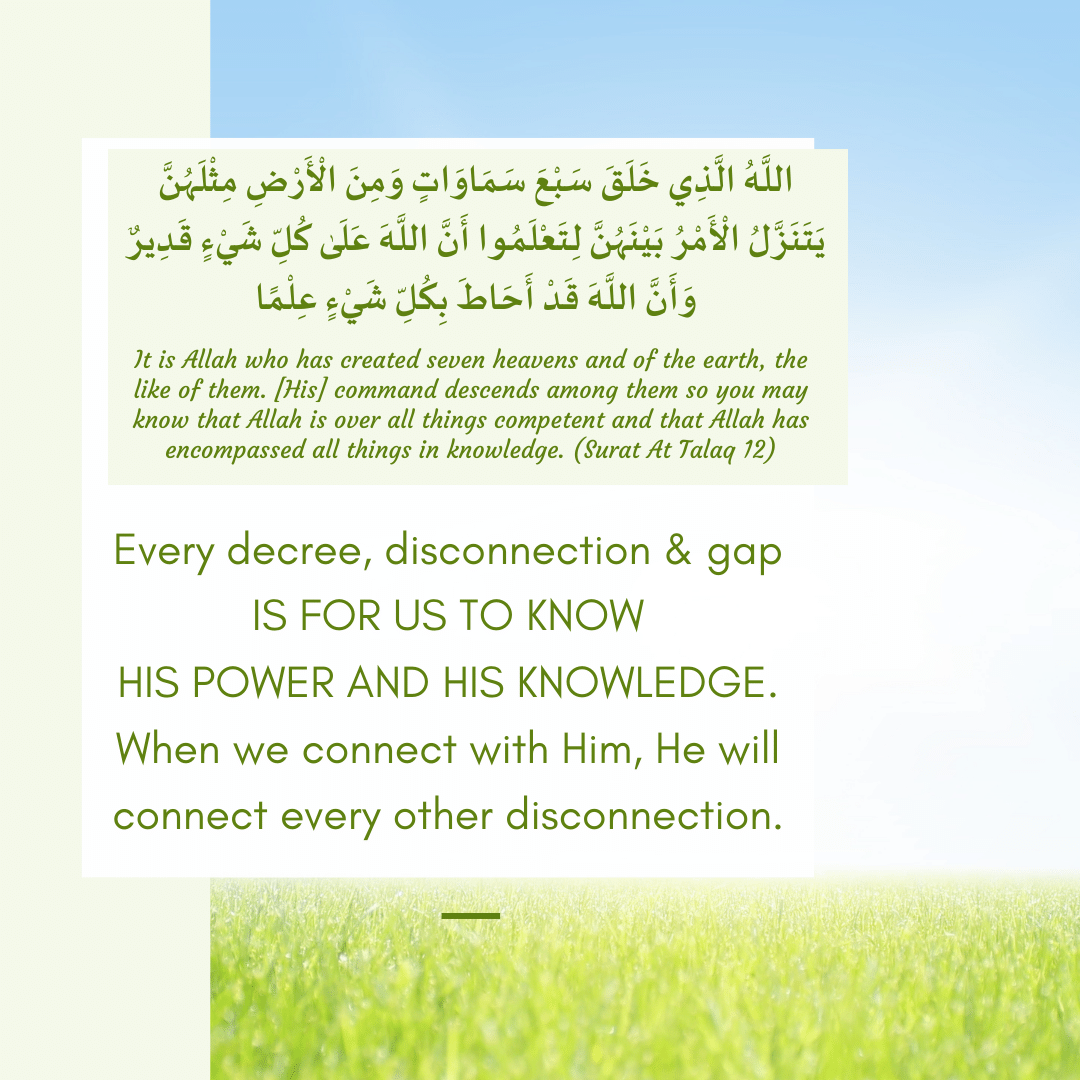 اللَّهُ الَّذِي خَلَقَ سَبْعَ سَمَاوَاتٍ وَمِنَ الْأَرْضِ مِثْلَهُنَّ يَتَنَزَّلُ الْأَمْرُ بَيْنَهُنَّ لِتَعْلَمُوا أَنَّ اللَّهَ عَلَىٰ كُلِّ شَيْءٍ قَدِيرٌ وَأَنَّ اللَّهَ قَدْ أَحَاطَ بِكُلِّ شَيْءٍ عِلْمًا

It is Allah who has created seven heavens and of the earth, the like of them. [His] command descends among them so you may know that Allah is over all things competent and that Allah has encompassed all things in knowledge. (Surat At Talaq 12)

Every decree, disconnection & gap IS FOR US TO KNOW HIS POWER AND HIS KNOWLEDGE. When we connect with Him, He will connect every other disconnection.